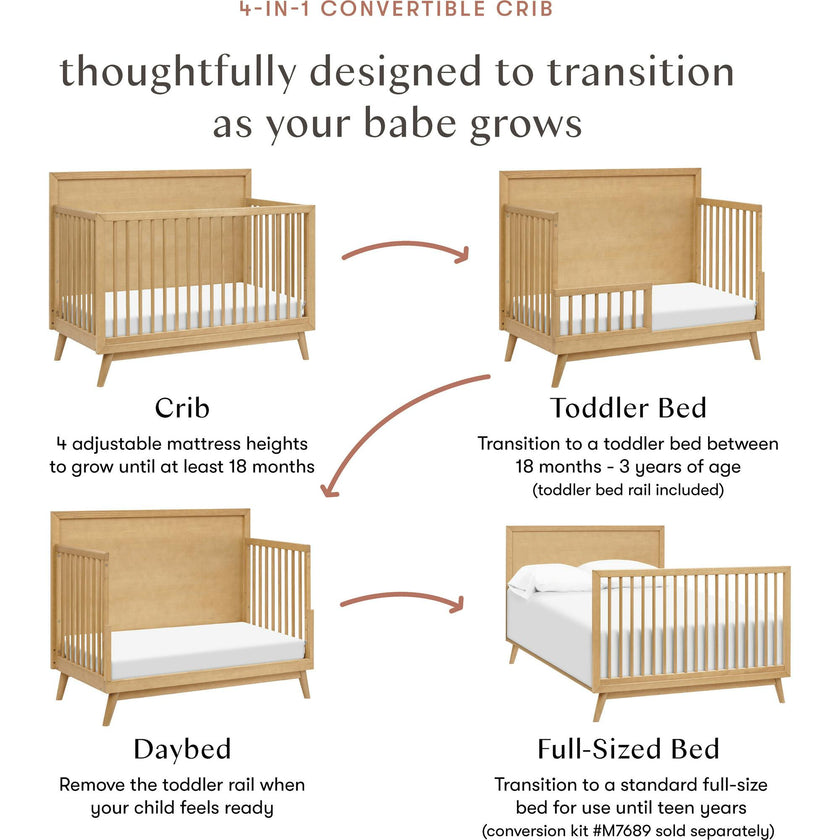 4-IN-1 CONVERTIBLE CRIB

thoughtfully designed to transition as your babe grows

Crib

4 adjustable mattress heights to grow until at least 18 months

Toddler Bed

Transition to a toddler bed between 18 months - 3 years of age (toddler bed rail included)

Daybed

Remove the toddler rail when your child feels ready

Full-Sized Bed

Transition to a standard full-size bed for use until teen years (conversion kit #M7689 sold separately)